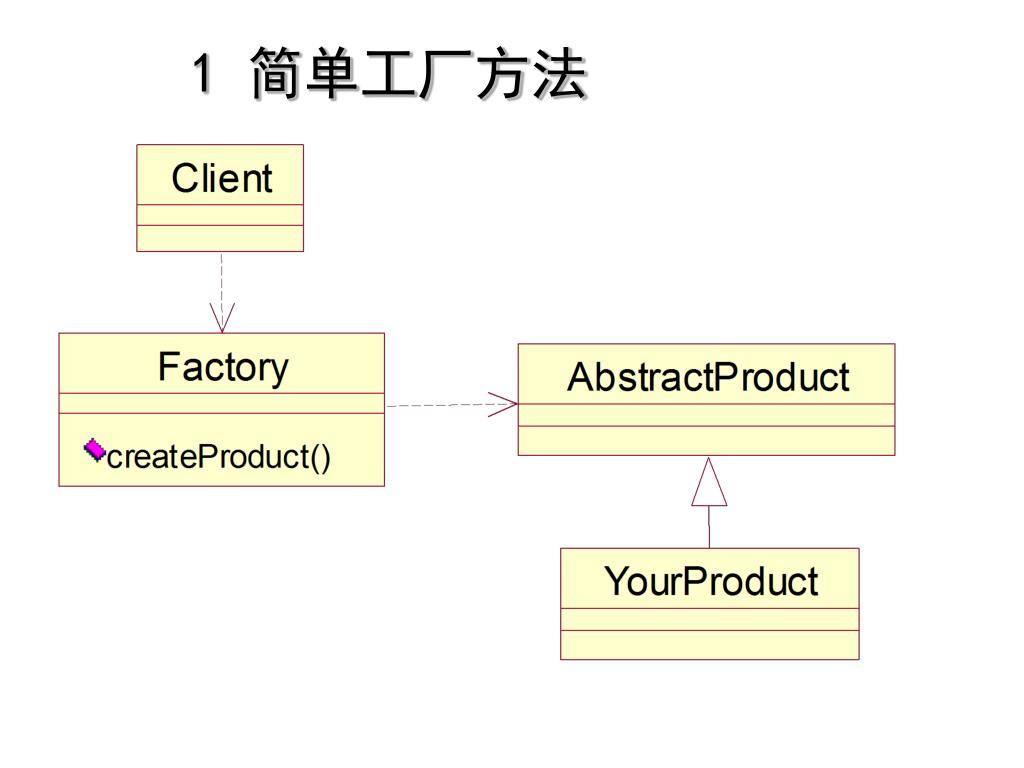 1 简单工厂方法

Client

Factory

createProduct()

AbstractProduct

YourProduct